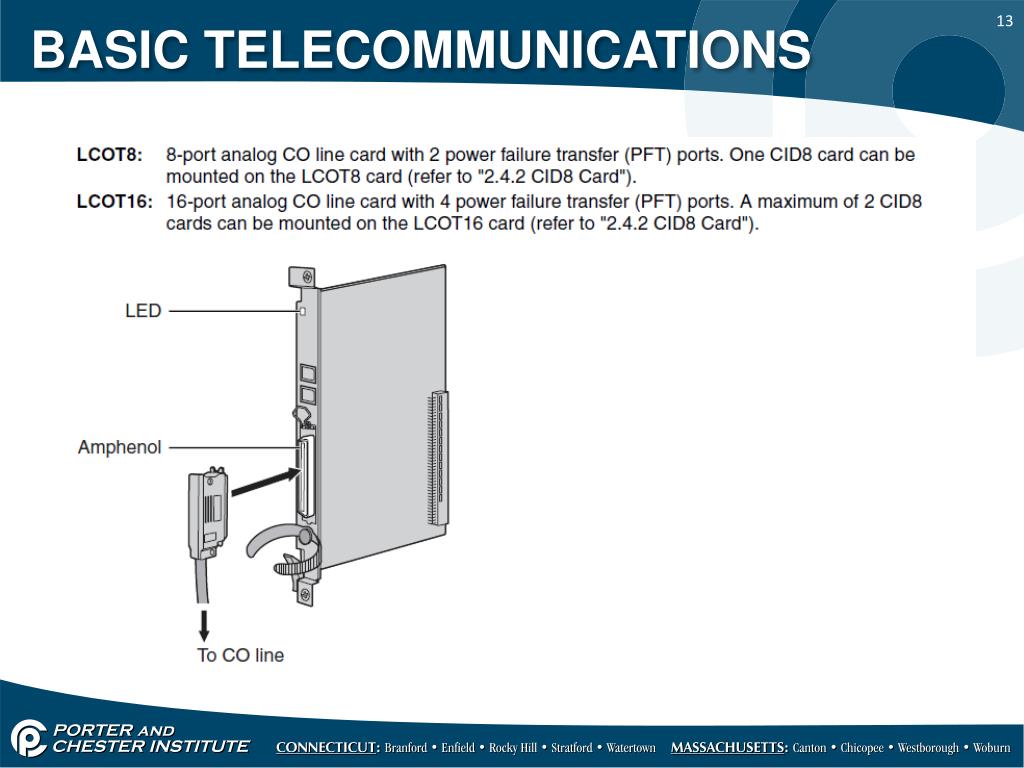 13

BASIC TELECOMMUNICATIONS

LCOT8: 8-port analog CO line card with 2 power failure transfer (PFT) ports. One CID8 card can be mounted on the LCOT8 card (refer to "2.4.2 CID8 Card").

LCOT16: 16-port analog CO line card with 4 power failure transfer (PFT) ports. A maximum of 2 CID8 cards can be mounted on the LCOT16 card (refer to "2.4.2 CID8 Card").

LED

Amphenol

To CO line

PORTER AND CHESTER INSTITUTE

CONNECTICUT: Branford • Enfield • Rocky Hill • Stratford • Watertown MASSACHUSETTS: Canton • Chicopee • Westborough • Woburn